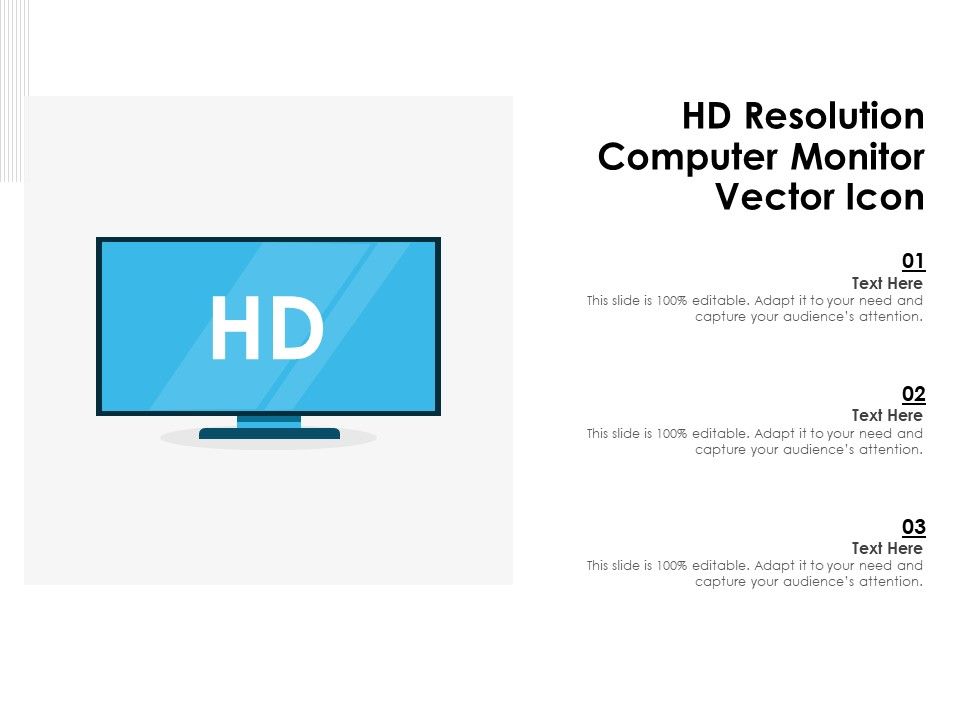 HD

HD Resolution Computer Monitor Vector Icon

01
Text Here
This slide is 100% editable. Adapt it to your need and capture your audience's attention.

02
Text Here
This slide is 100% editable. Adapt it to your need and capture your audience's attention.

03
Text Here
This slide is 100% editable. Adapt it to your need and capture your audience's attention.